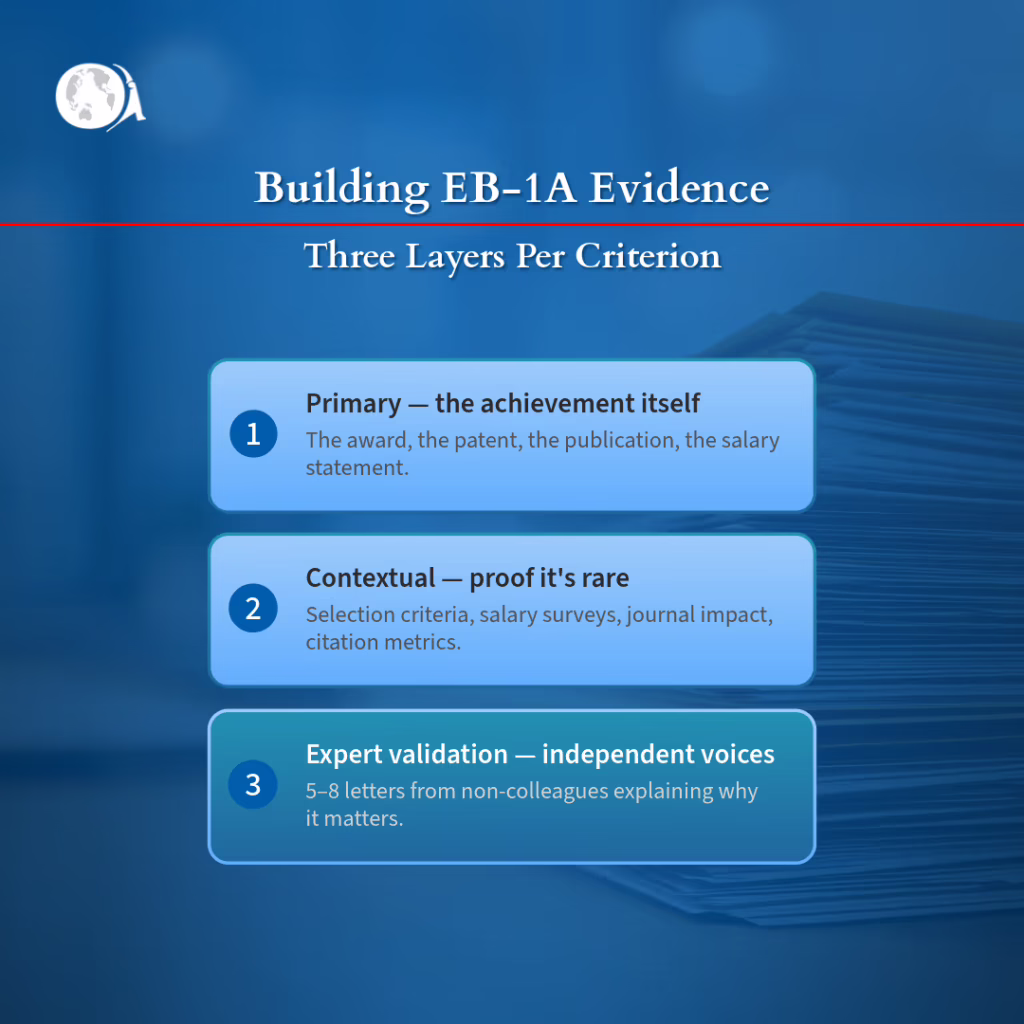 Building EB-1A Evidence

Three Layers Per Criterion

1

Primary — the achievement itself

The award, the patent, the publication, the salary statement.

2

Contextual — proof it's rare

Selection criteria, salary surveys, journal impact, citation metrics.

3

Expert validation — independent voices

5–8 letters from non-colleagues explaining why it matters.